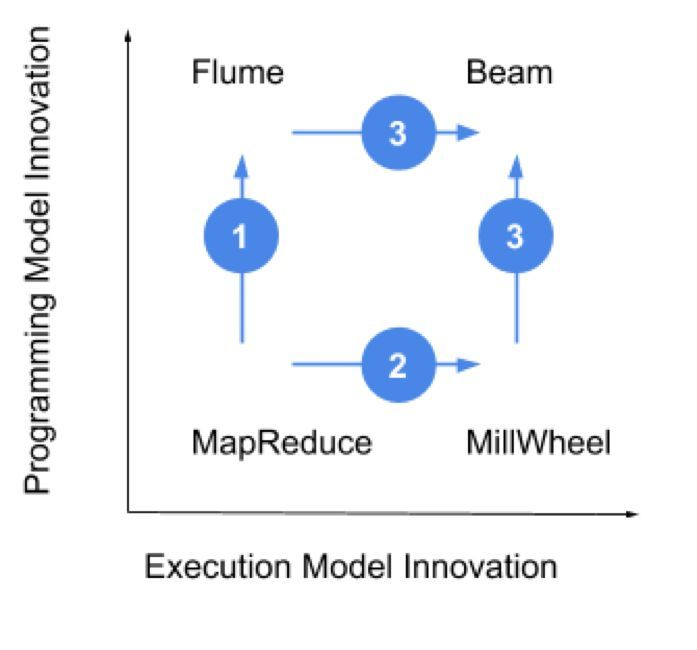 Programming Model Innovation

Flume

Beam

3

1

3

2

MapReduce

MillWheel

Execution Model Innovation